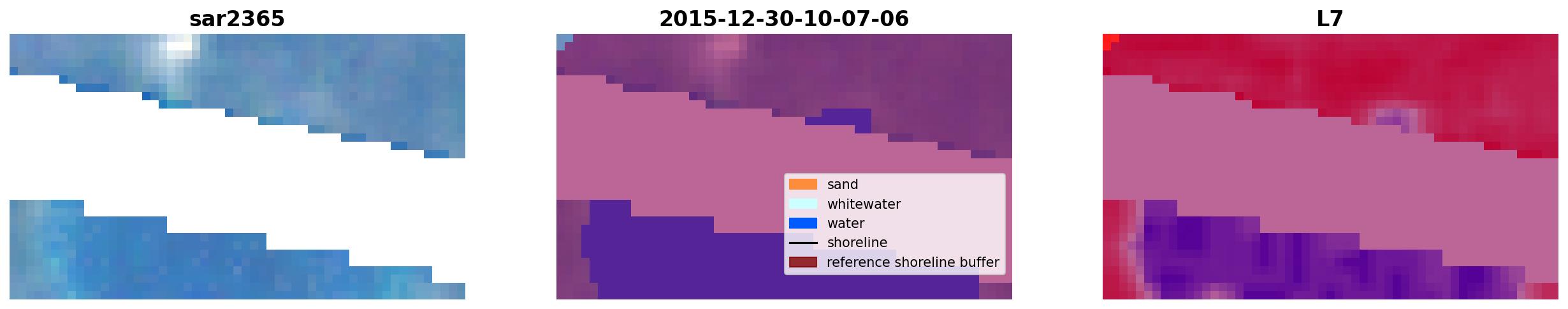 sar2365

2015-12-30-10-07-06

sand
whitewater
water
shoreline
reference shoreline buffer

L7